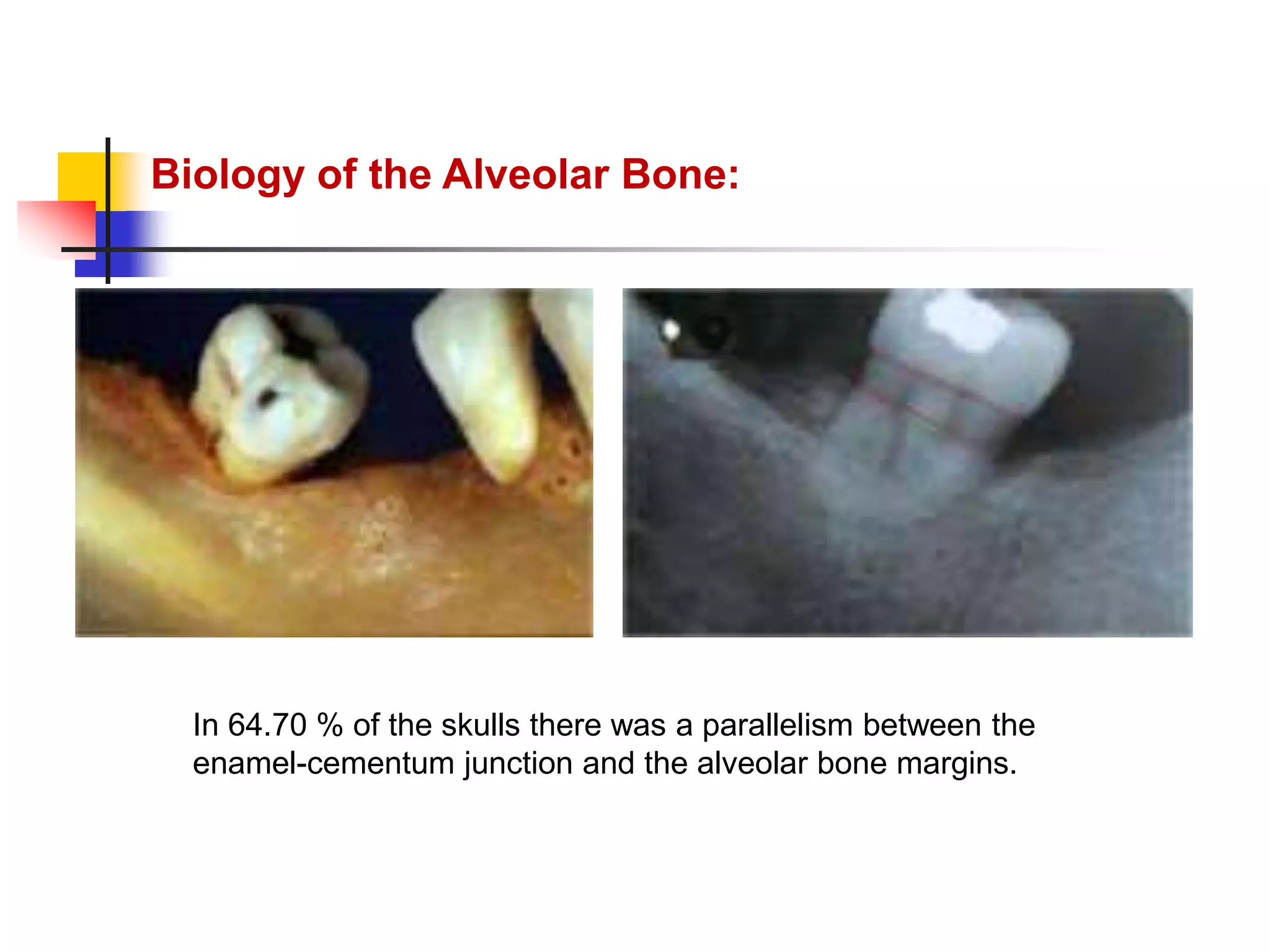 Biology of the Alveolar Bone:

In 64.70 % of the skulls there was a parallelism between the enamel-cementum junction and the alveolar bone margins.